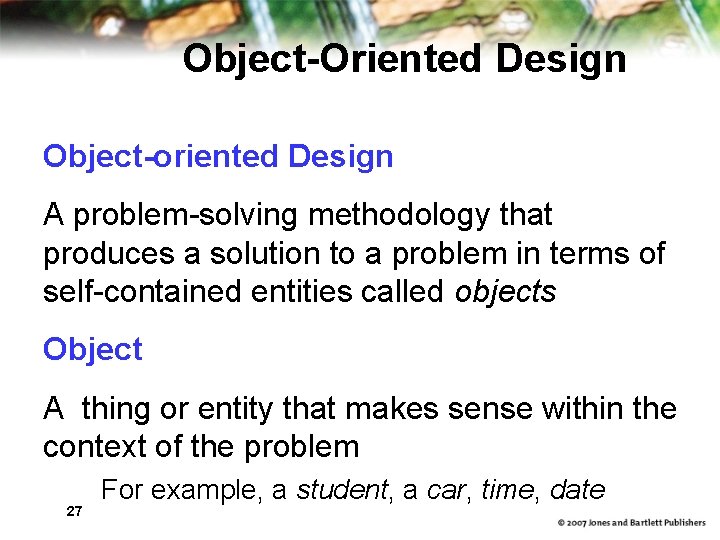 Object-Oriented Design

Object-oriented Design

A problem-solving methodology that produces a solution to a problem in terms of self-contained entities called objects

Object

A thing or entity that makes sense within the context of the problem

For example, a student, a car, time, date

27

© 2007 Jones and Bartlett Publishers